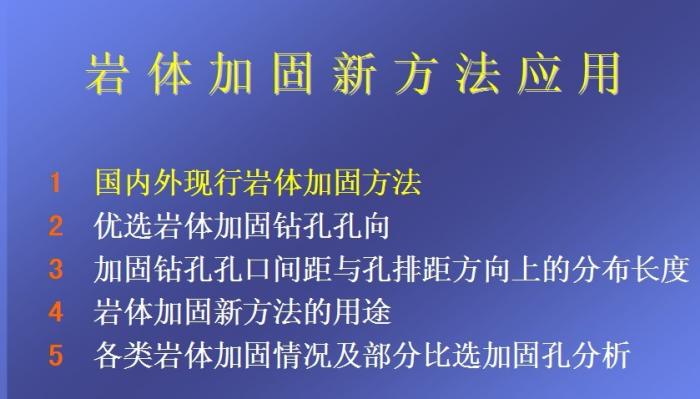 岩体加固新方法应用

1 国内外现行岩体加固方法
2 优选岩体加固钻孔孔向
3 加固钻孔孔口间距与孔排距方向上的分布长度
4 岩体加固新方法的用途
5 各类岩体加固情况及部分比选加固孔分析